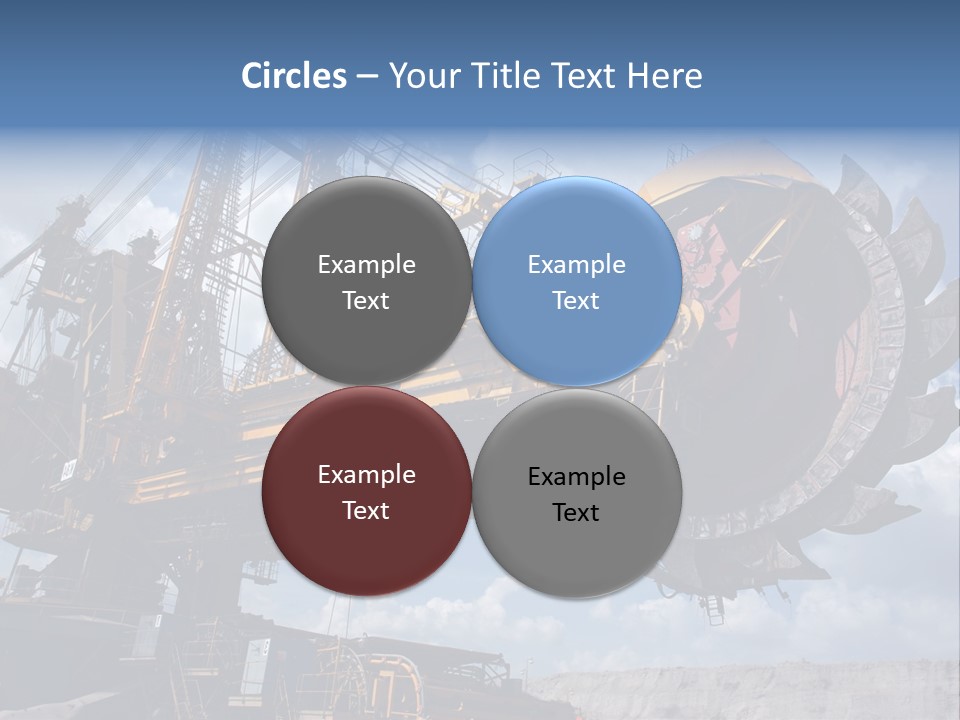 Circles – Your Title Text Here

Example Text

Example Text

Example Text

Example Text